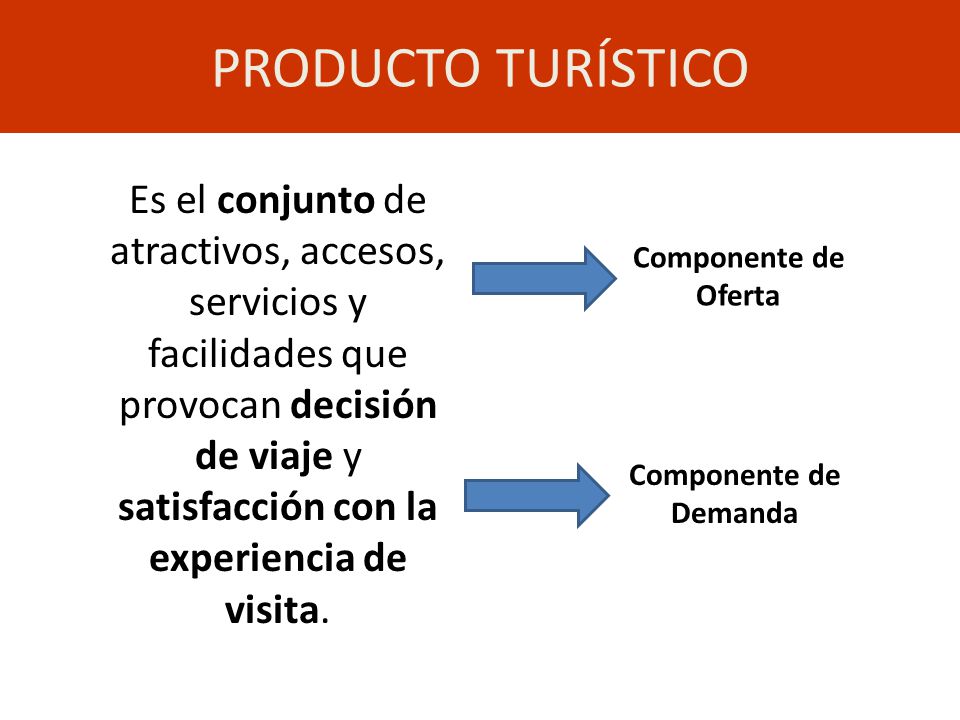 PRODUCTO TURÍSTICO

Es el conjunto de atractivos, accesos, servicios y facilidades que provocan decisión de viaje y satisfacción con la experiencia de visita.

Componente de Oferta

Componente de Demanda